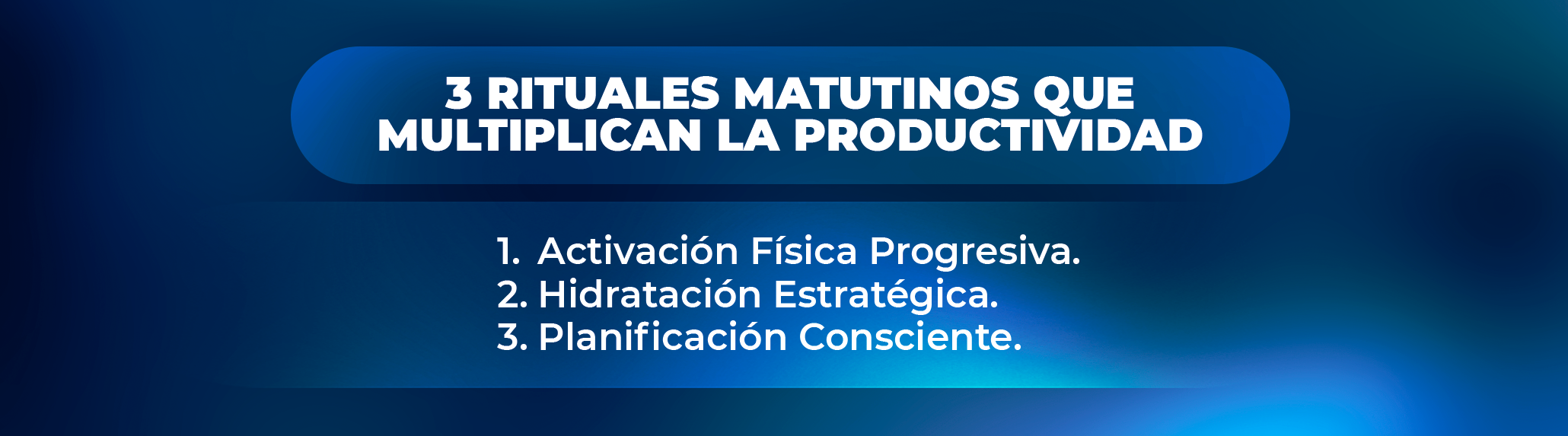 3 RITUALES MATUTINOS QUE MULTIPLICAN LA PRODUCTIVIDAD

1. Activación Física Progresiva.
2. Hidratación Estratégica.
3. Planificación Consciente.